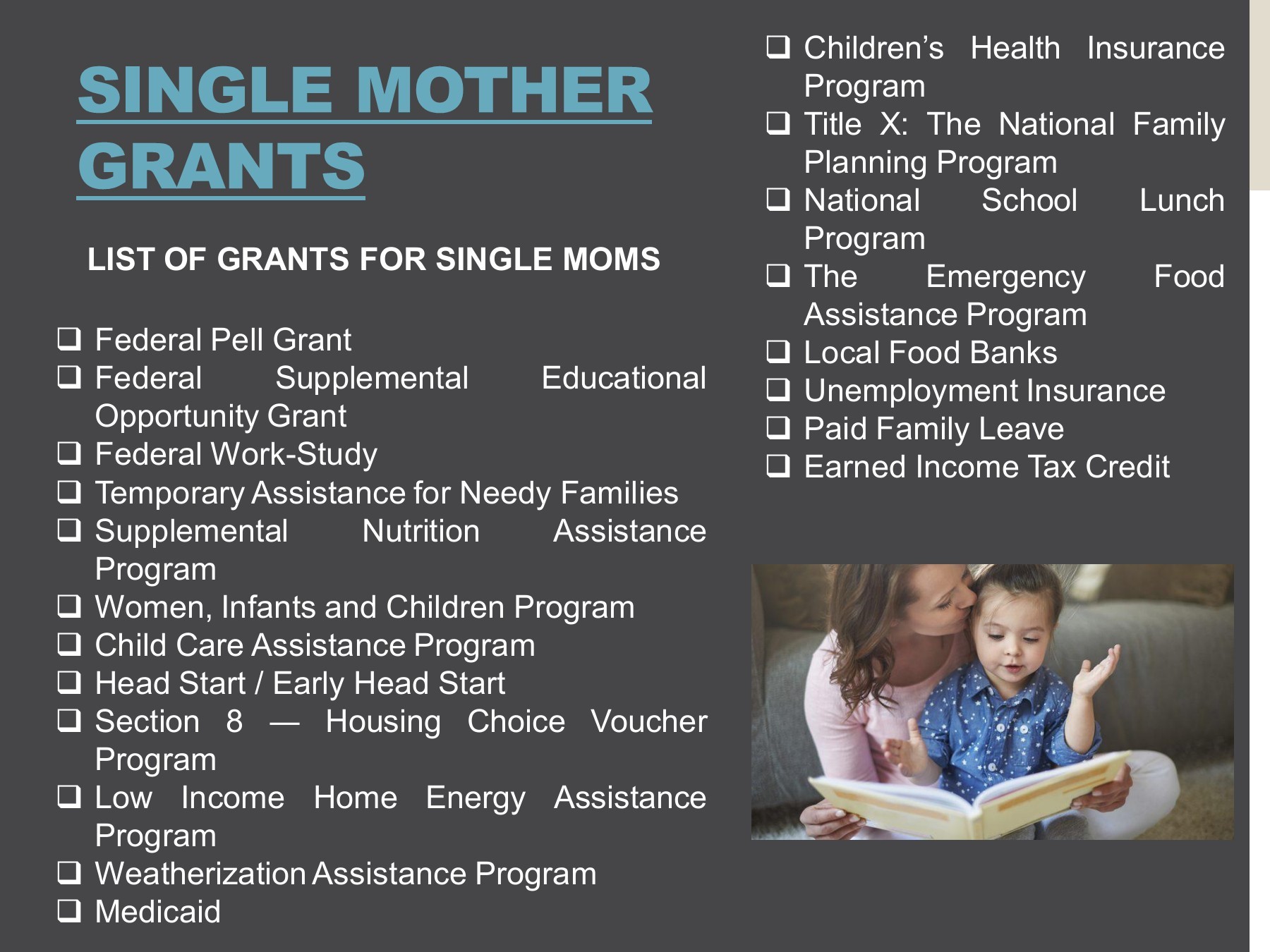 SINGLE MOTHER GRANTS

LIST OF GRANTS FOR SINGLE MOMS

❑ Federal Pell Grant
❑ Federal Supplemental Educational Opportunity Grant
❑ Federal Work-Study
❑ Temporary Assistance for Needy Families
❑ Supplemental Nutrition Assistance Program
❑ Women, Infants and Children Program
❑ Child Care Assistance Program
❑ Head Start / Early Head Start
❑ Section 8 — Housing Choice Voucher Program
❑ Low Income Home Energy Assistance Program
❑ Weatherization Assistance Program
❑ Medicaid

❑ Children's Health Insurance Program
❑ Title X: The National Family Planning Program
❑ National School Lunch Program
❑ The Emergency Food Assistance Program
❑ Local Food Banks
❑ Unemployment Insurance
❑ Paid Family Leave
❑ Earned Income Tax Credit